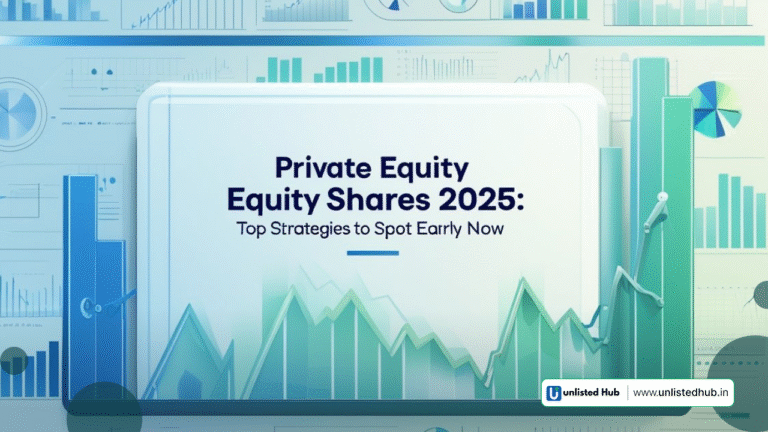 Private Equity
Equity Shares 2025:
Top Strategies to Spot Earrly Now

Unlisted Hub | www.unlistedhub.in